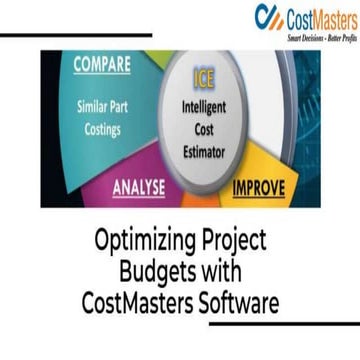 CostMasters
Smart Decisions - Better Profits

COMPARE

Similar Part Costings

ICE
Intelligent Cost Estimator

ANALYSE

IMPROVE

Optimizing Project Budgets with CostMasters Software